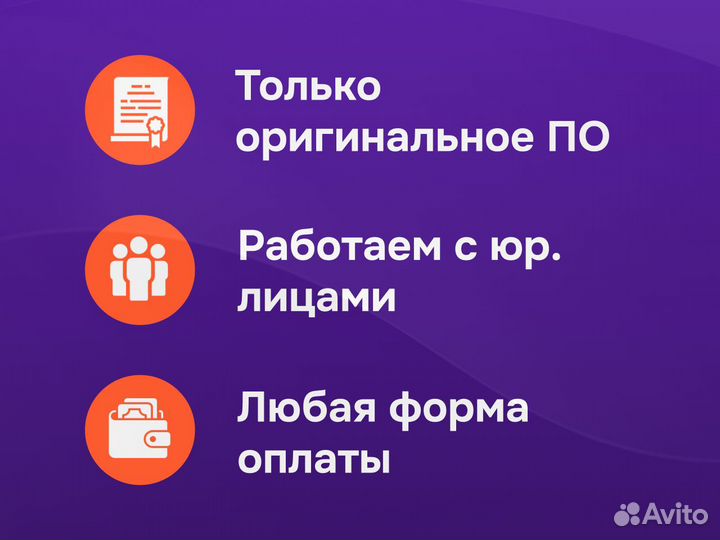 Только оригинальное ПО

Работаем с юр. лицами

Любая форма оплаты

Avito